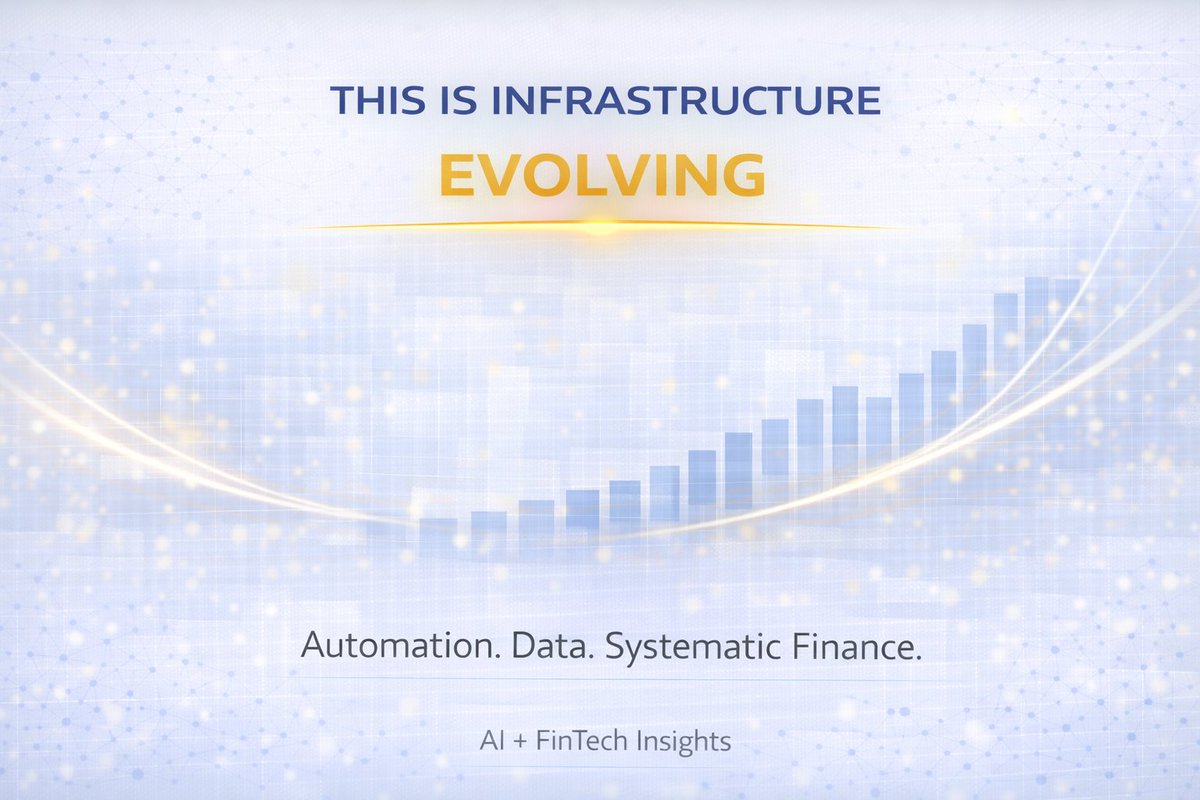 THIS IS INFRASTRUCTURE
EVOLVING

Automation. Data. Systematic Finance.

AI + FinTech Insights